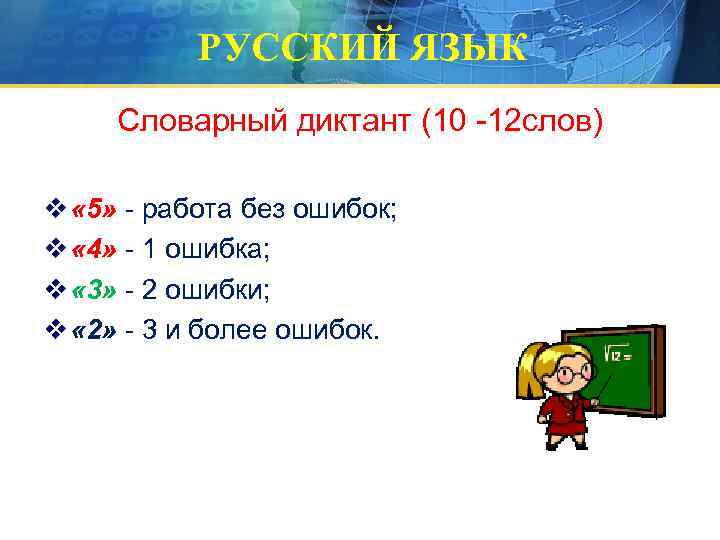 РУССКИЙ ЯЗЫК

Словарный диктант (10 -12слов)

❖ «5» - работа без ошибок;
❖ «4» - 1 ошибка;
❖ «3» - 2 ошибки;
❖ «2» - 3 и более ошибок.

$\sqrt{12}=$